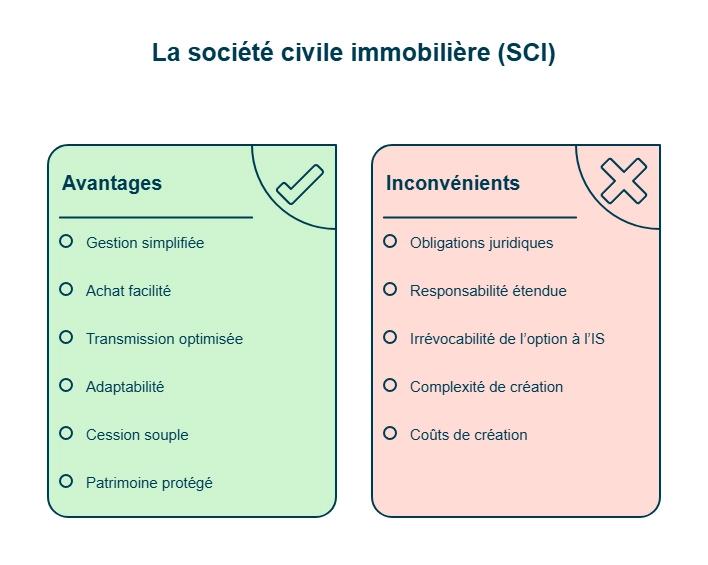 La société civile immobilière (SCI)

Avantages

Gestion simplifiée

Achat facilité

Transmission optimisée

Adaptabilité

Cession souple

Patrimoine protégé

Inconvénients

Obligations juridiques

Responsabilité étendue

Irrévocabilité de l'option à l'IS

Complexité de création

Coûts de création